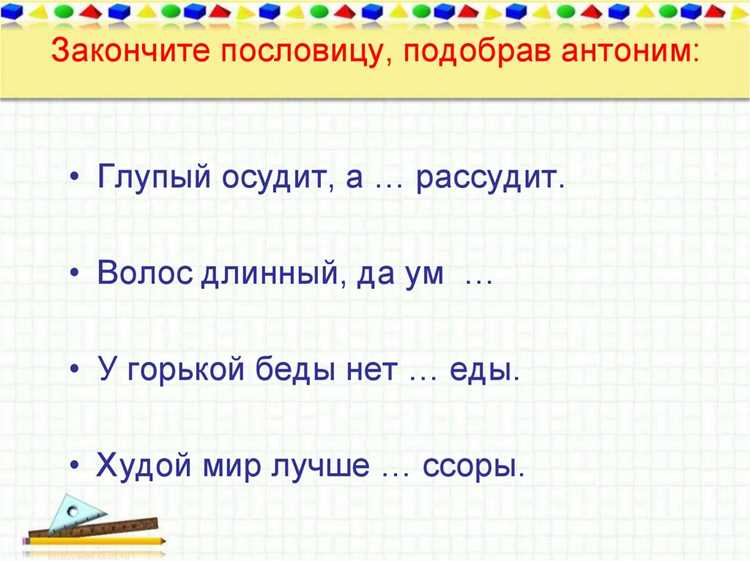 Закончите пословицу, подобрав антоним:

• Глупый осудит, а … рассудит.

• Волос длинный, да ум …

• У горькой беды нет … еды.

• Худой мир лучше … ссоры.